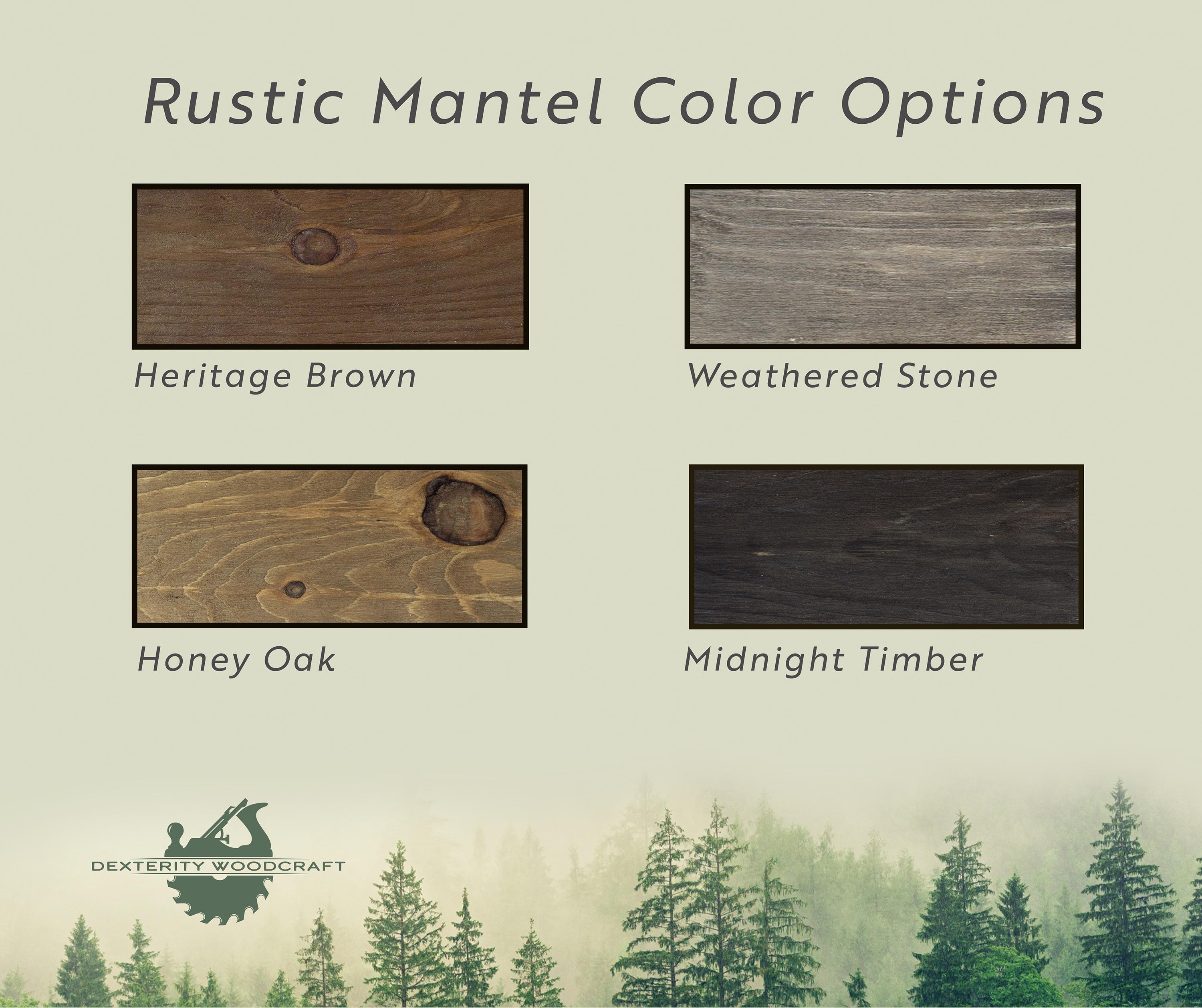 Rustic Mantel Color Options

Heritage Brown

Weathered Stone

Honey Oak

Midnight Timber

DEXTERITY WOODCRAFT